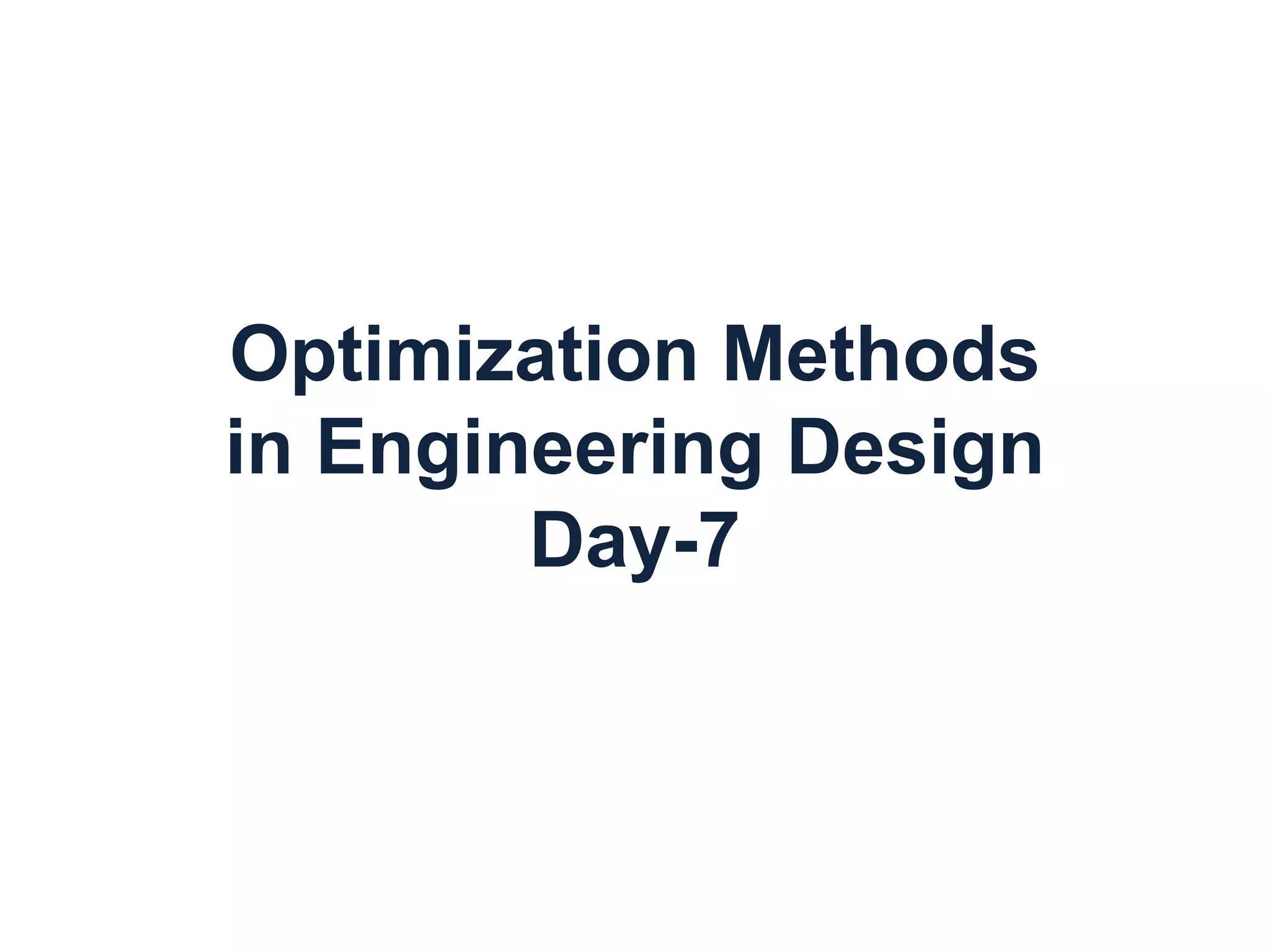 Optimization Methods in Engineering Design
Day-7